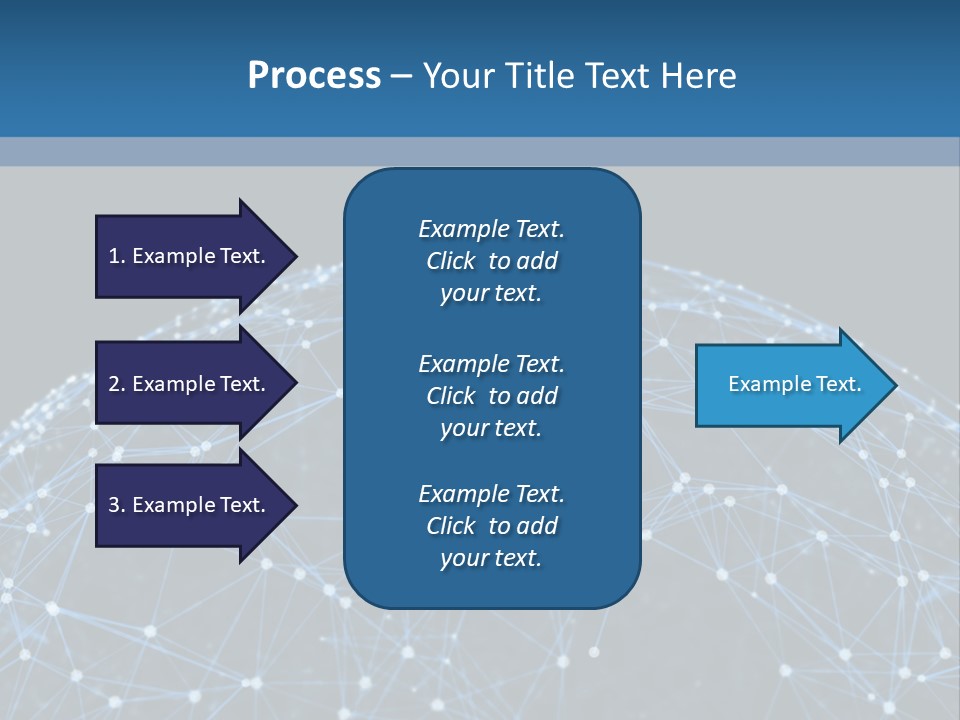 Process – Your Title Text Here

1. Example Text.

2. Example Text.

3. Example Text.

Example Text. Click to add your text.

Example Text. Click to add your text.

Example Text. Click to add your text.

Example Text.